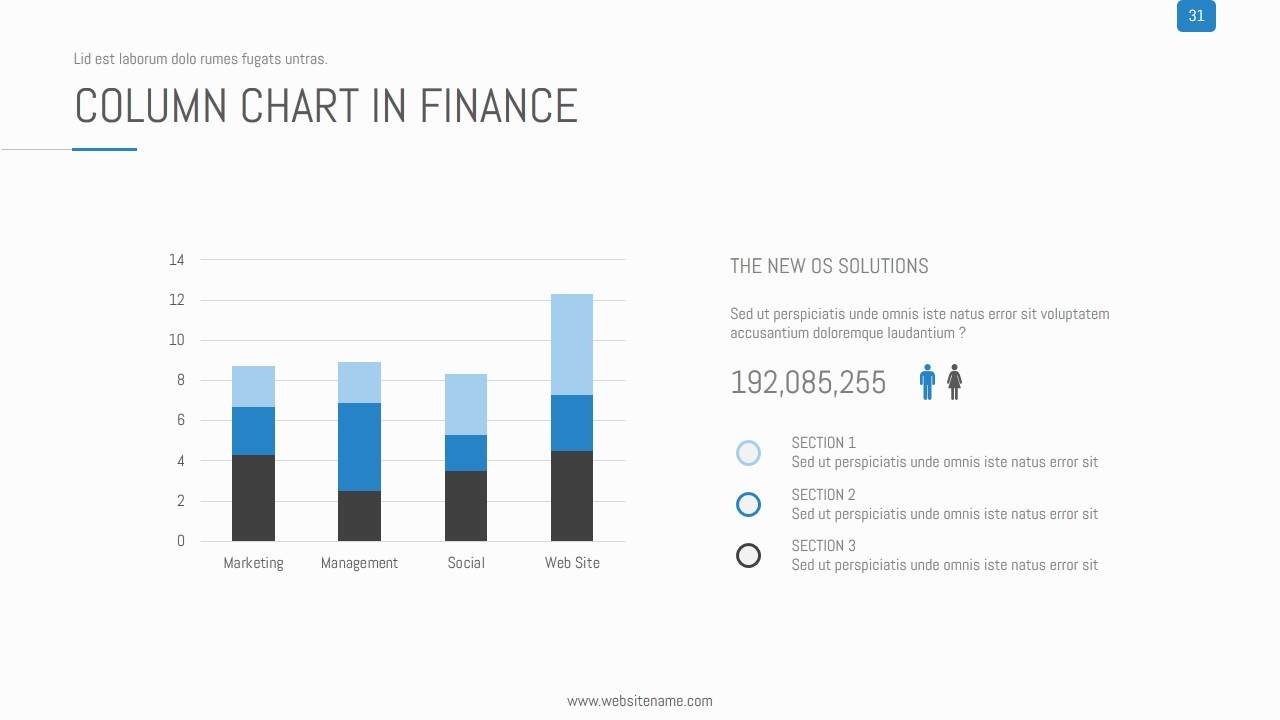 31

Lid est laborum dolo rumes fugats untras.

COLUMN CHART IN FINANCE

14
12
10
8
6
4
2
0

Marketing Management Social Web Site

THE NEW OS SOLUTIONS

Sed ut perspiciatis unde omnis iste natus error sit voluptatem accusantium doloremque laudantium ?

192,085,255

SECTION 1
Sed ut perspiciatis unde omnis iste natus error sit

SECTION 2
Sed ut perspiciatis unde omnis iste natus error sit

SECTION 3
Sed ut perspiciatis unde omnis iste natus error sit

www.websitename.com